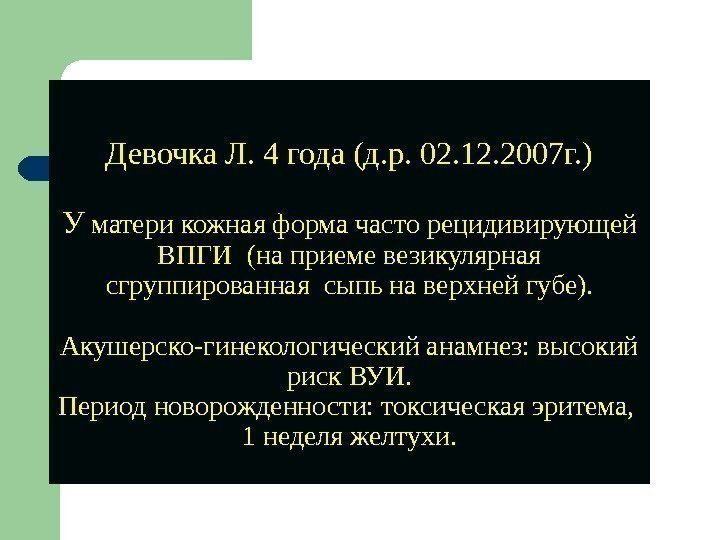 Девочка Л. 4 года (д.р. 02.12.2007г.)

У матери кожная форма часто рецидивирующей ВПГИ (на приеме везикулярная сгруппированная сыпь на верхней губе).

Акушерско-гинекологический анамнез: высокий риск ВУИ.
Период новорожденности: токсическая эритема, 1 неделя желтухи.